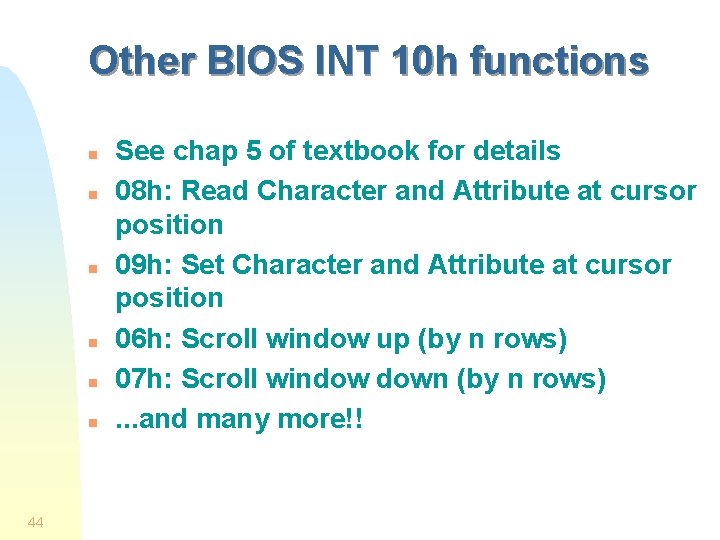 Other BIOS INT 10h functions

- See chap 5 of textbook for details
- 08h: Read Character and Attribute at cursor position
- 09h: Set Character and Attribute at cursor position
- 06h: Scroll window up (by n rows)
- 07h: Scroll window down (by n rows)
- ...and many more!!

44